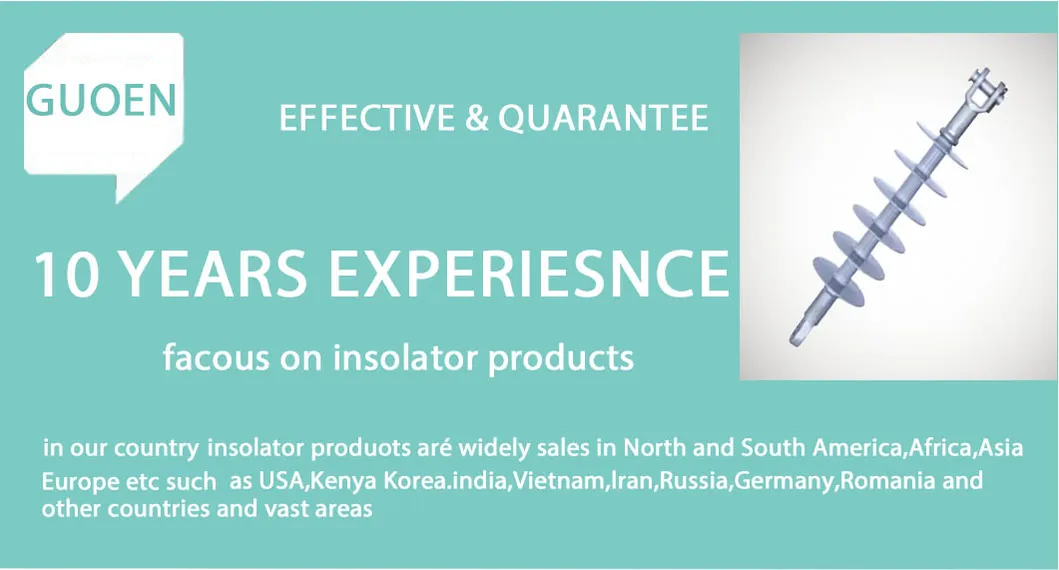 GUOEN

EFFECTIVE & QUARANTEE

10 YEARS EXPERIESNCE

facous on insolator products

in our country insolator produots aré widely sales in North and South America,Africa,Asia Europe etc such as USA,Kenya Korea.india,Vietnam,Iran,Russia,Germany,Romania and other countries and vast areas